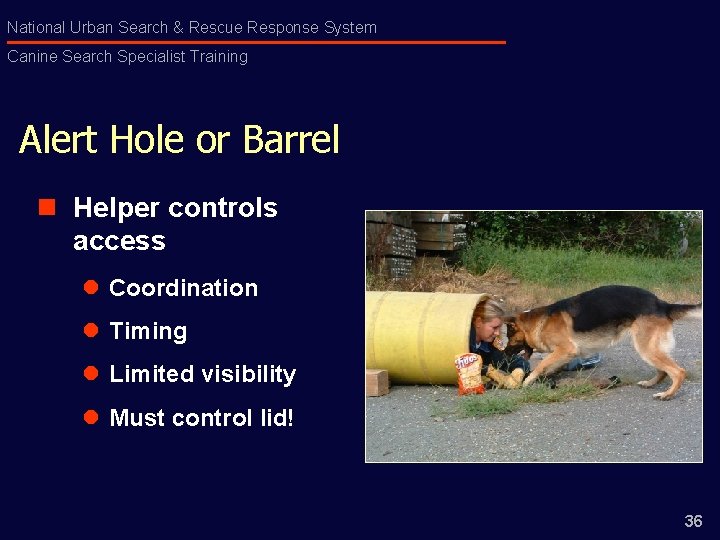 National Urban Search & Rescue Response System

Canine Search Specialist Training

Alert Hole or Barrel

Helper controls access

Coordination

Timing

Limited visibility

Must control lid!

Fritos

36